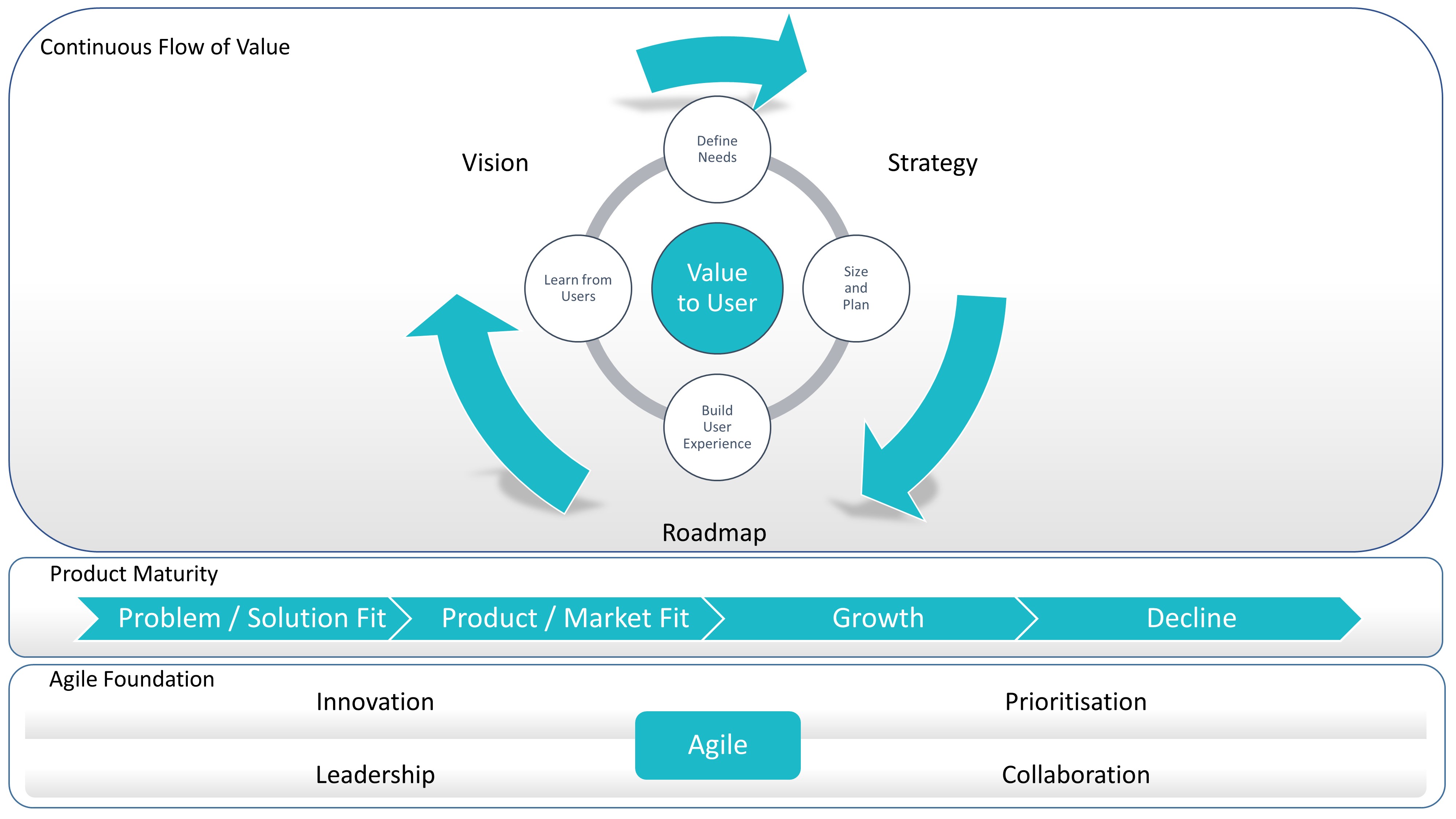 Continuous Flow of Value

Vision

Strategy

Define Needs

Learn from Users

Value to User

Size and Plan

Build User Experience

Roadmap

Product Maturity

Problem / Solution Fit

Product / Market Fit

Growth

Decline

Agile Foundation

Innovation

Prioritisation

Agile

Leadership

Collaboration